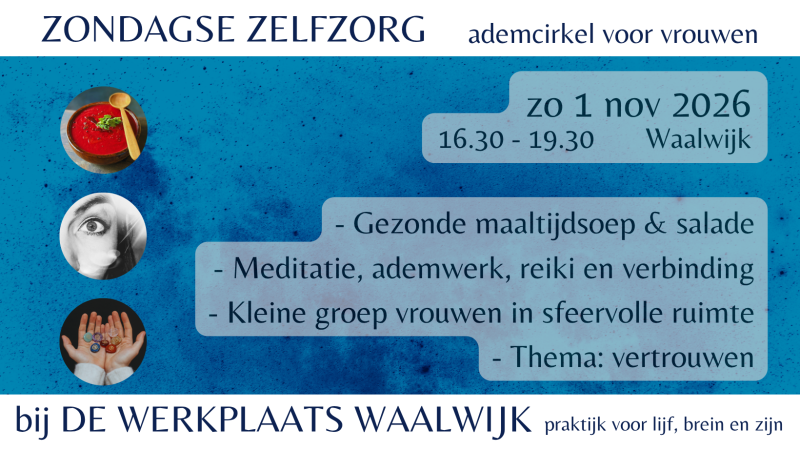 ZONDAGSE ZELFZORG ademcirkel voor vrouwen

zo 1 nov 2026
16.30 - 19.30 Waalwijk

- Gezonde maaltijdsoep & salade
- Meditatie, ademwerk, reiki en verbinding
- Kleine groep vrouwen in sfeervolle ruimte
- Thema: vertrouwen

bij DE WERKPLAATS WAALWIJK praktijk voor lijf, brein en zijn